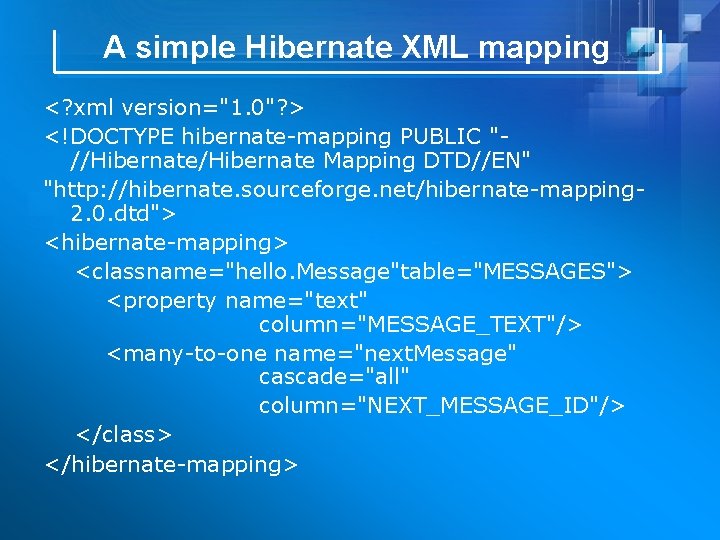 A simple Hibernate XML mapping

<?xml version="1.0"?>
<!DOCTYPE hibernate-mapping PUBLIC "-//Hibernate/Hibernate Mapping DTD//EN"
"http://hibernate.sourceforge.net/hibernate-mapping-2.0.dtd">
<hibernate-mapping>
<classname="hello.Message"table="MESSAGES">
<property name="text"
column="MESSAGE_TEXT"/>
<many-to-one name="nextMessage"
cascade="all"
column="NEXT_MESSAGE_ID"/>
</class>
</hibernate-mapping>